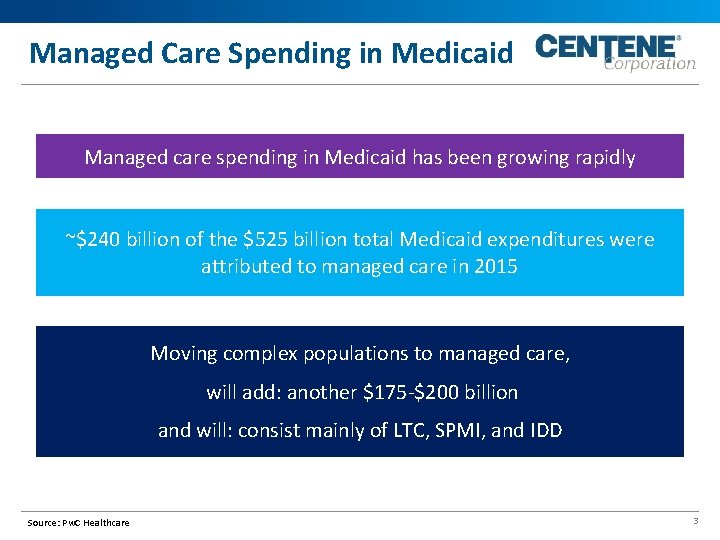 Managed Care Spending in Medicaid

CENTENE® Corporation

Managed care spending in Medicaid has been growing rapidly

~\$240 billion of the \$525 billion total Medicaid expenditures were attributed to managed care in 2015

Moving complex populations to managed care,

will add: another \$175-\$200 billion

and will: consist mainly of LTC, SPMI, and IDD

Source: PwC Healthcare

3